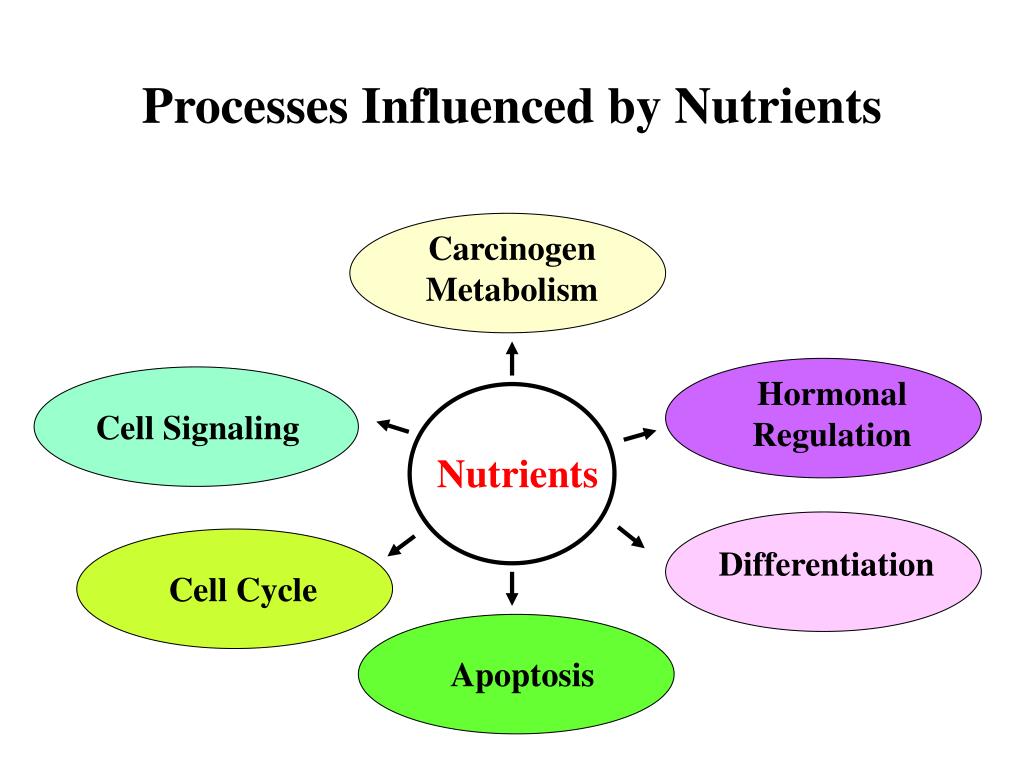 Processes Influenced by Nutrients

Carcinogen Metabolism

Cell Signaling

Hormonal Regulation

Nutrients

Cell Cycle

Differentiation

Apoptosis